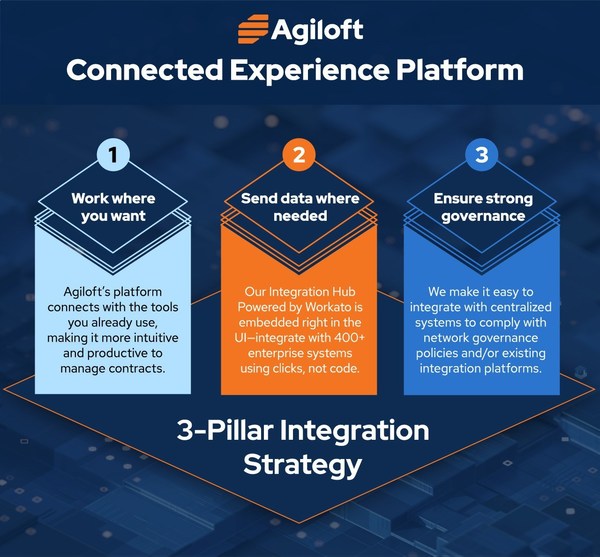 Agiloft
Connected Experience Platform

1
Work where you want

Agiloft's platform connects with the tools you already use, making it more intuitive and productive to manage contracts.

2
Send data where needed

Our Integration Hub Powered by Workato is embedded right in the UI—integrate with 400+ enterprise systems using clicks, not code.

3
Ensure strong governance

We make it easy to integrate with centralized systems to comply with network governance policies and/or existing integration platforms.

3-Pillar Integration Strategy